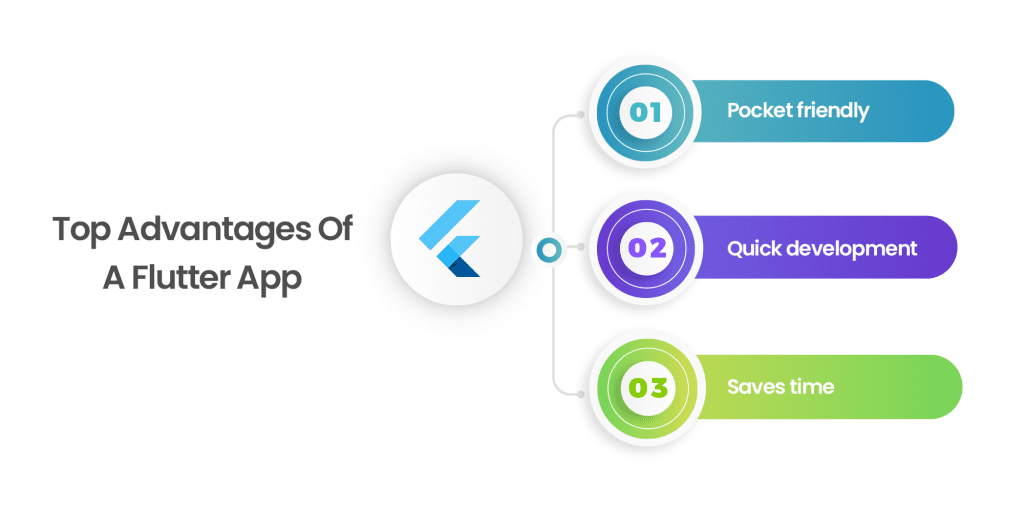 Top Advantages Of A Flutter App

01 Pocket friendly

02 Quick development

03 Saves time